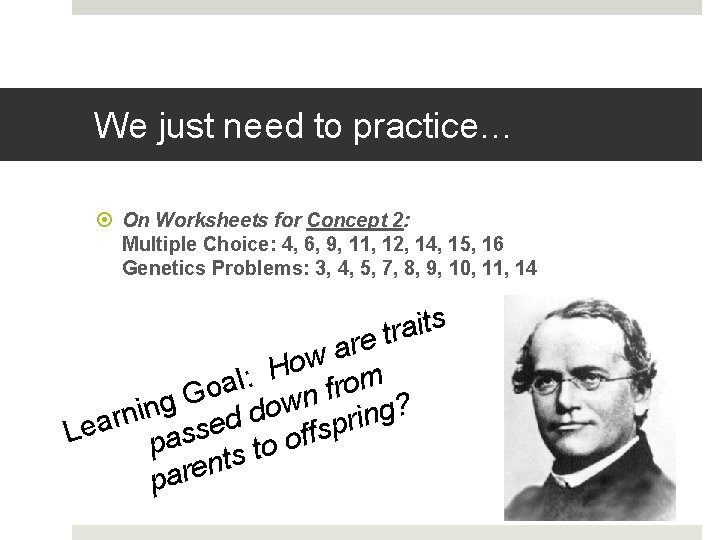 We just need to practice…

On Worksheets for Concept 2:
Multiple Choice: 4, 6, 9, 11, 12, 14, 15, 16
Genetics Problems: 3, 4, 5, 7, 8, 9, 10, 11, 14

Learning Goal: How are traits passed down from parents to offspring?